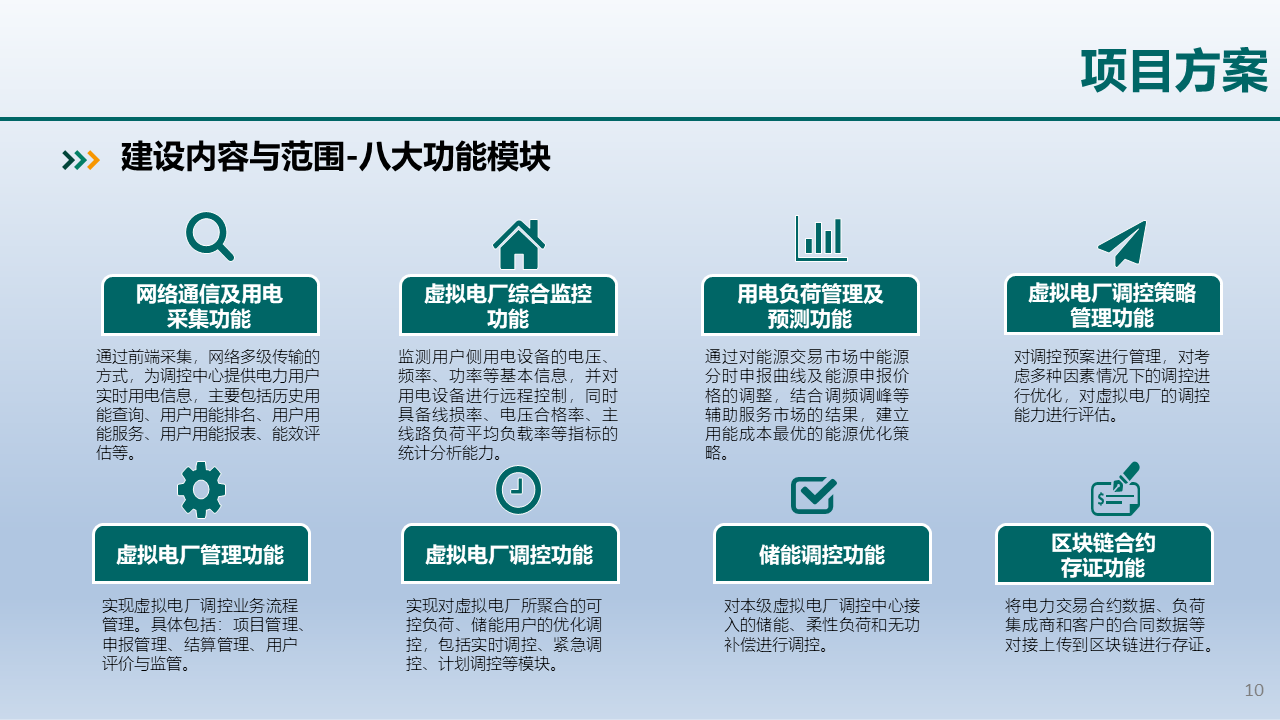 项目方案

建设内容与范围-八大功能模块

网络通信及用电采集功能

通过前端采集，网络多级传输的方式，为调控中心提供电力用户实时用电信息，主要包括历史用能查询、用户用能排名、用户用能服务、用户用能报表、能效评估等。

虚拟电厂综合监控功能

监测用户侧用电设备的电压、频率、功率等基本信息，并对用电设备进行远程控制，同时具备线损率、电压合格率、主线路负荷平均负载率等指标的统计分析能力。

用电负荷管理及预测功能

通过对能源交易市场中能源分时申报曲线及能源申报价格的调整，结合调频调峰等辅助服务市场的结果，建立用能成本最优的能源优化策略。

虚拟电厂调控策略管理功能

对调控预案进行管理，对考虑多种因素情况下的调控进行优化，对虚拟电厂的调控能力进行评估。

虚拟电厂管理功能

实现虚拟电厂调控业务流程管理。具体包括：项目管理、申报管理、结算管理、用户评价与监管。

虚拟电厂调控功能

实现对虚拟电厂所聚合的可控负荷、储能用户的优化调控，包括实时调控、紧急调控、计划调控等模块。

储能调控功能

对本级虚拟电厂调控中心接入的储能、柔性负荷和无功补偿进行调控。

区块链合约存证功能

将电力交易合约数据、负荷集成商和客户的合同数据等对接上传到区块链进行存证。

10